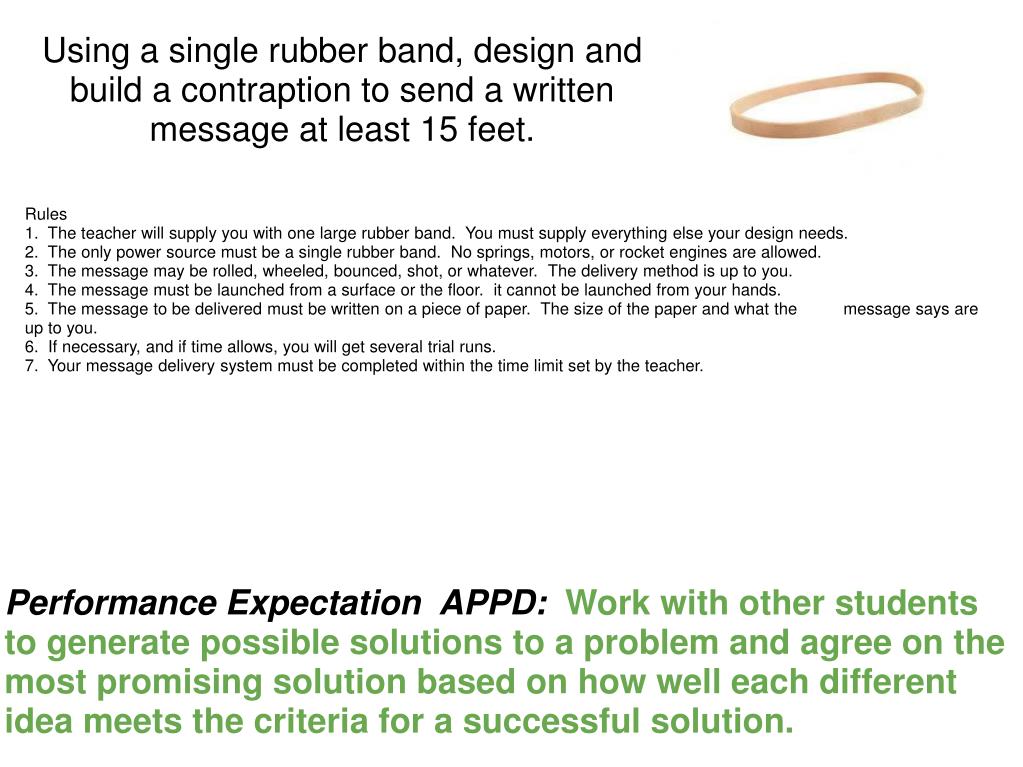 Using a single rubber band, design and build a contraption to send a written message at least 15 feet.

Rules
1. The teacher will supply you with one large rubber band. You must supply everything else your design needs.
2. The only power source must be a single rubber band. No springs, motors, or rocket engines are allowed.
3. The message may be rolled, wheeled, bounced, shot, or whatever. The delivery method is up to you.
4. The message must be launched from a surface or the floor. it cannot be launched from your hands.
5. The message to be delivered must be written on a piece of paper. The size of the paper and what the message says are up to you.
6. If necessary, and if time allows, you will get several trial runs.
7. Your message delivery system must be completed within the time limit set by the teacher.

Performance Expectation APPD: Work with other students to generate possible solutions to a problem and agree on the most promising solution based on how well each different idea meets the criteria for a successful solution.